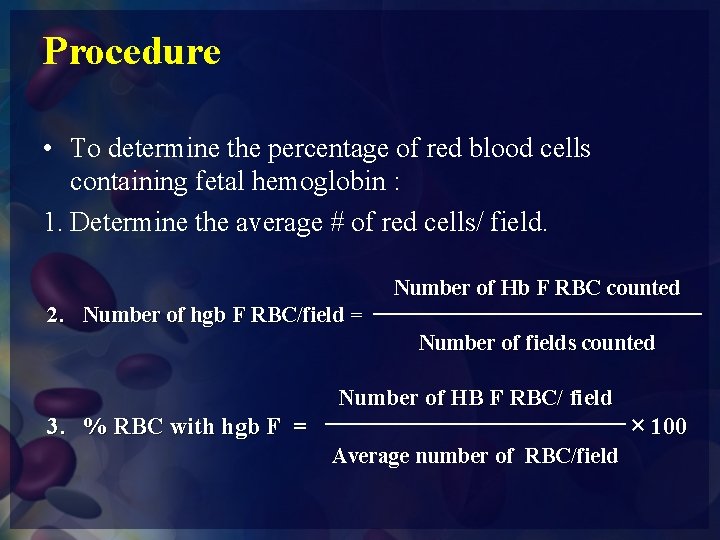 Procedure

• To determine the percentage of red blood cells containing fetal hemoglobin :

1. Determine the average # of red cells/ field.

2. Number of hgb F RBC/field = $\frac{\text{Number of Hb F RBC counted}}{\text{Number of fields counted}}$

3. % RBC with hgb F = $\frac{\text{Number of HB F RBC/ field}}{\text{Average number of RBC/field}} \times 100$